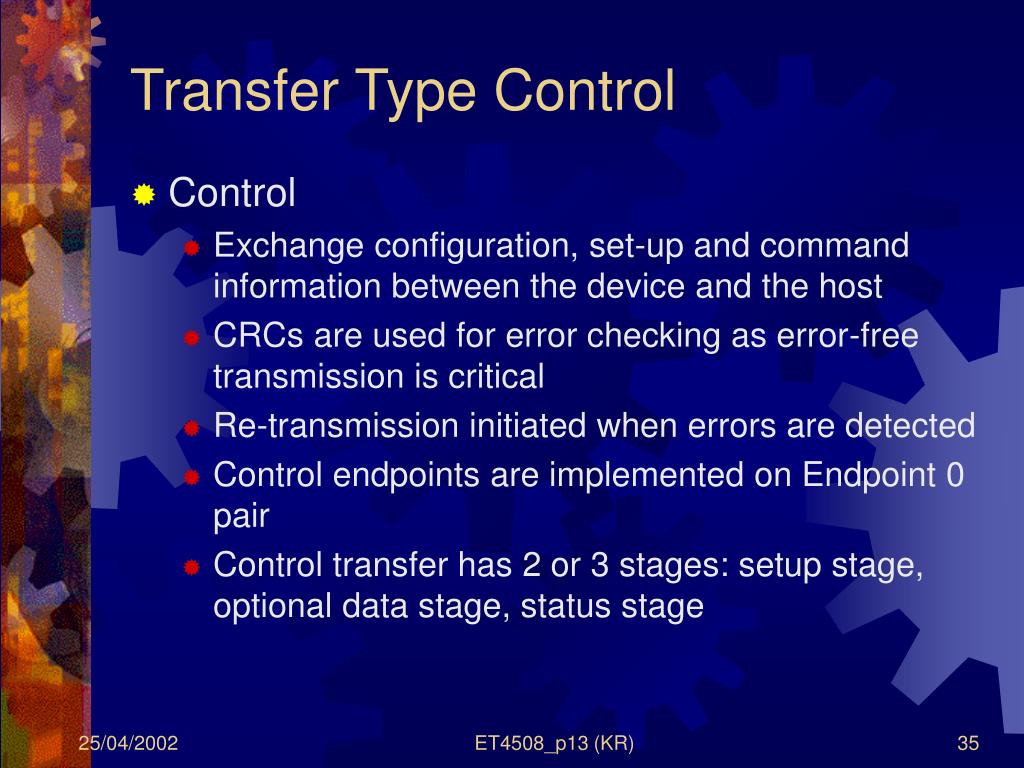 Transfer Type Control

Control

Exchange configuration, set-up and command information between the device and the host

CRCs are used for error checking as error-free transmission is critical

Re-transmission initiated when errors are detected

Control endpoints are implemented on Endpoint 0 pair

Control transfer has 2 or 3 stages: setup stage, optional data stage, status stage

25/04/2002

ET4508_p13 (KR)

35